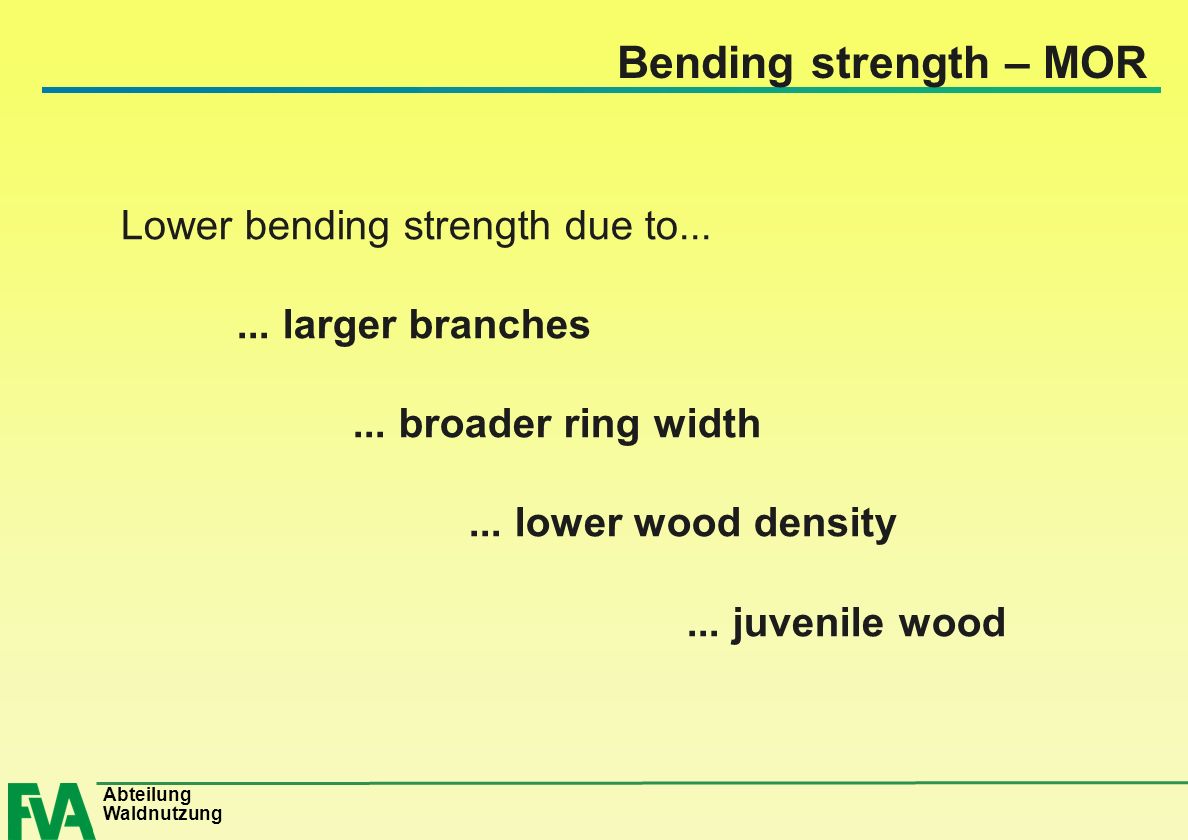 Bending strength – MOR

Lower bending strength due to...

... larger branches

... broader ring width

... lower wood density

... juvenile wood

FVA

Abteilung
Waldnutzung